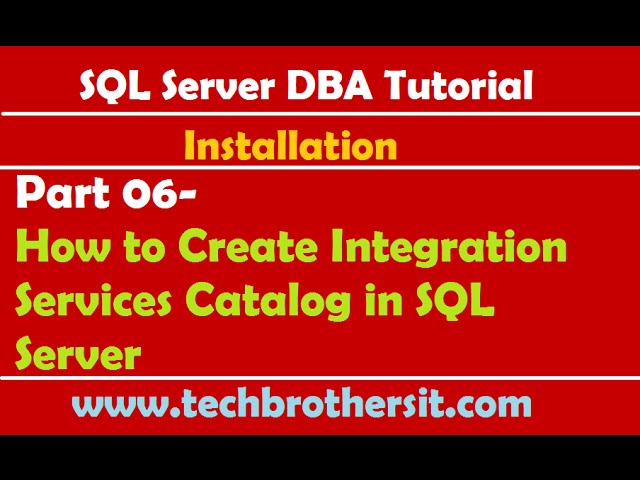 SQL Server DBA Tutorial

Installation

Part 06-
How to Create Integration Services Catalog in SQL Server

www.techbrothersit.com